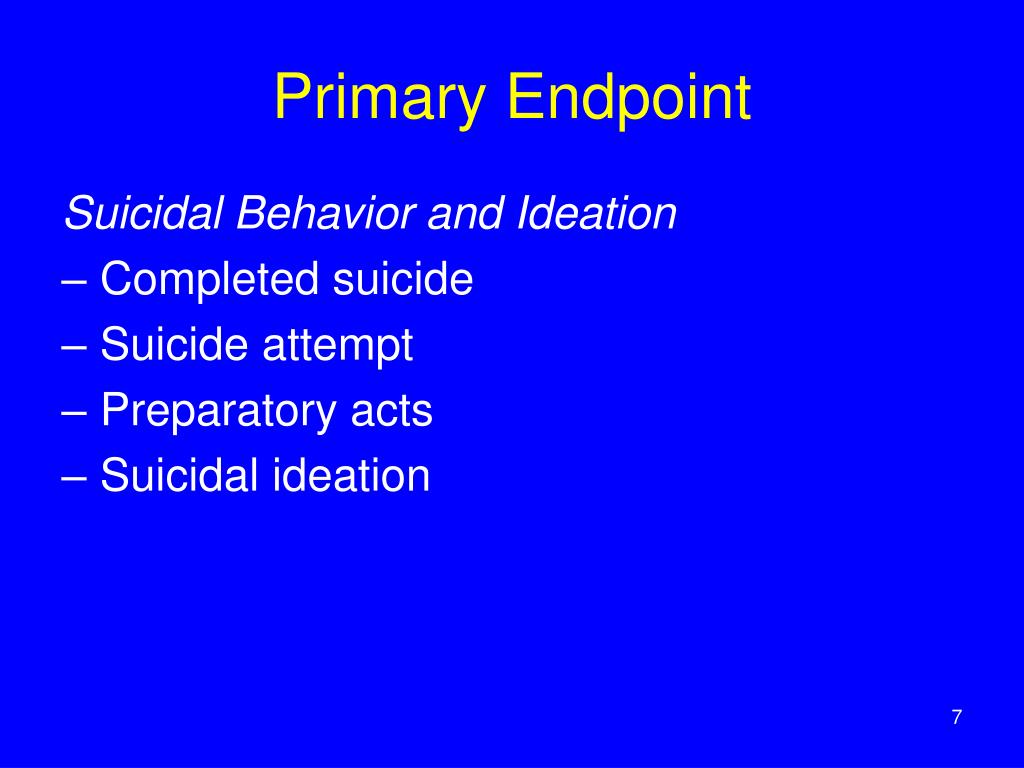 Primary Endpoint

Suicidal Behavior and Ideation
– Completed suicide
– Suicide attempt
– Preparatory acts
– Suicidal ideation

7